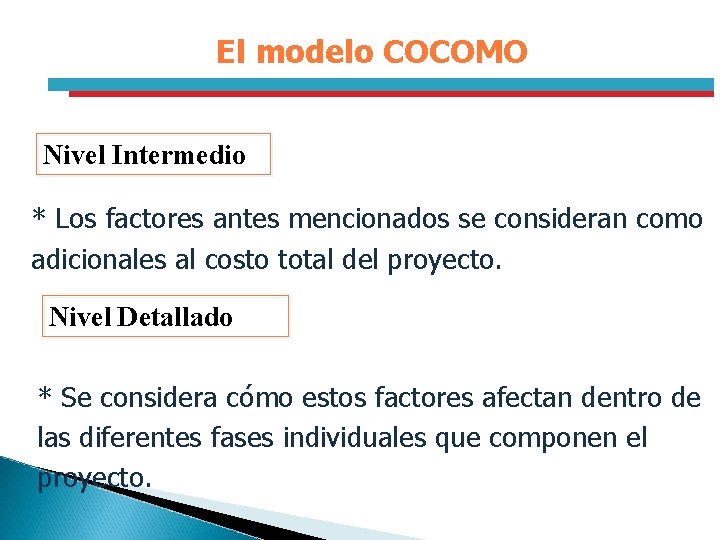 El modelo COCOMO

Nivel Intermedio

* Los factores antes mencionados se consideran como adicionales al costo total del proyecto.

Nivel Detallado

* Se considera cómo estos factores afectan dentro de las diferentes fases individuales que componen el proyecto.